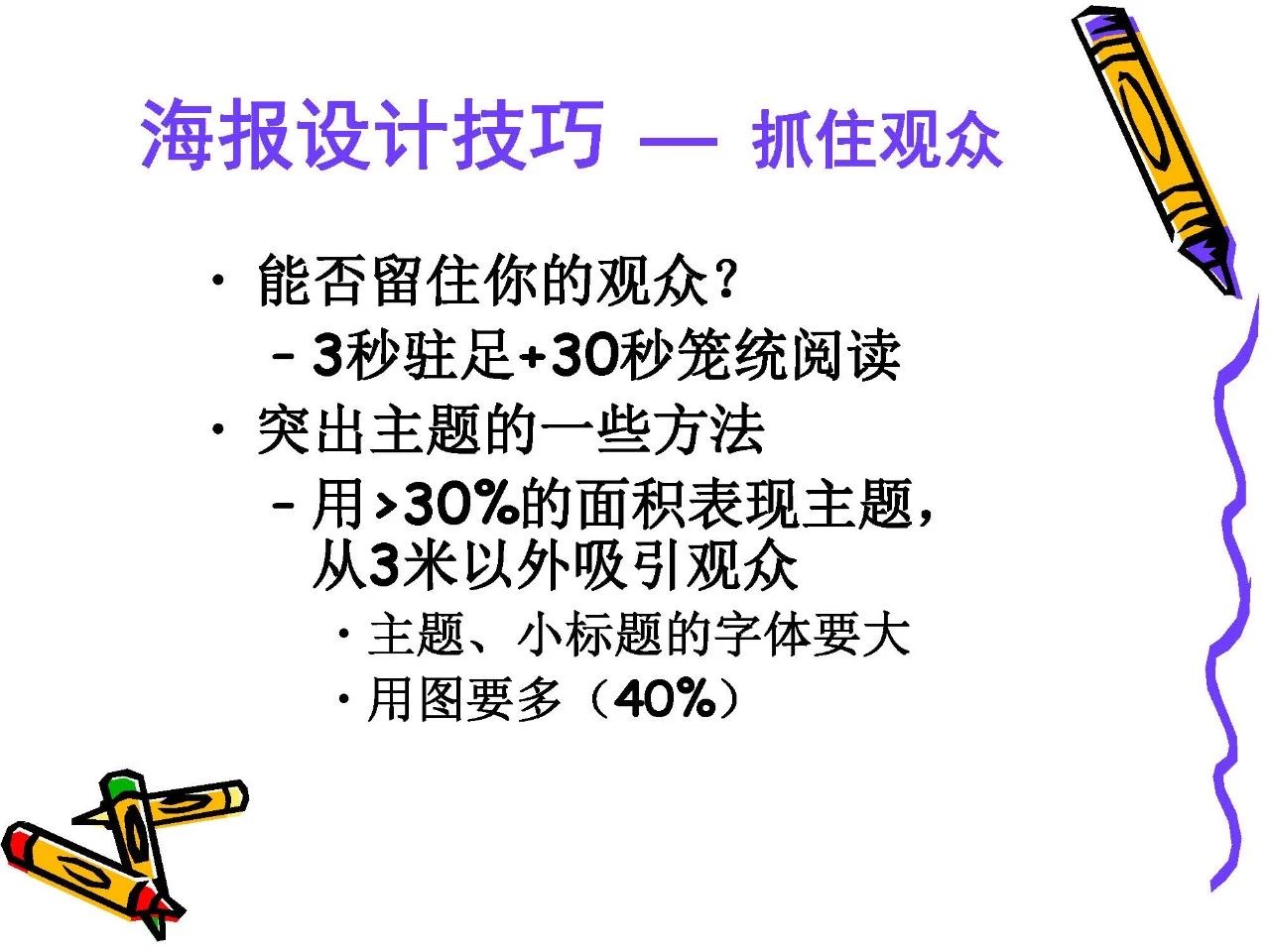 海报设计技巧 — 抓住观众

• 能否留住你的观众？
 – 3秒驻足+30秒笼统阅读
• 突出主题的一些方法
 – 用>30%的面积表现主题，从3米以外吸引观众
  • 主题、小标题的字体要大
  • 用图要多（40%）